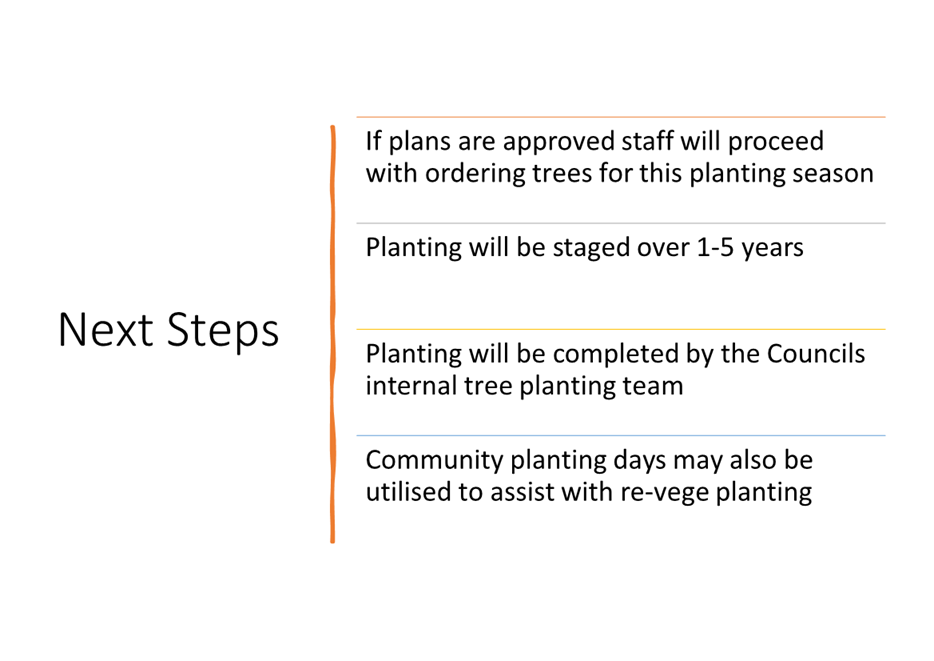 Next Steps

If plans are approved staff will proceed with ordering trees for this planting season

Planting will be staged over 1-5 years

Planting will be completed by the Councils internal tree planting team

Community planting days may also be utilised to assist with re-vege planting